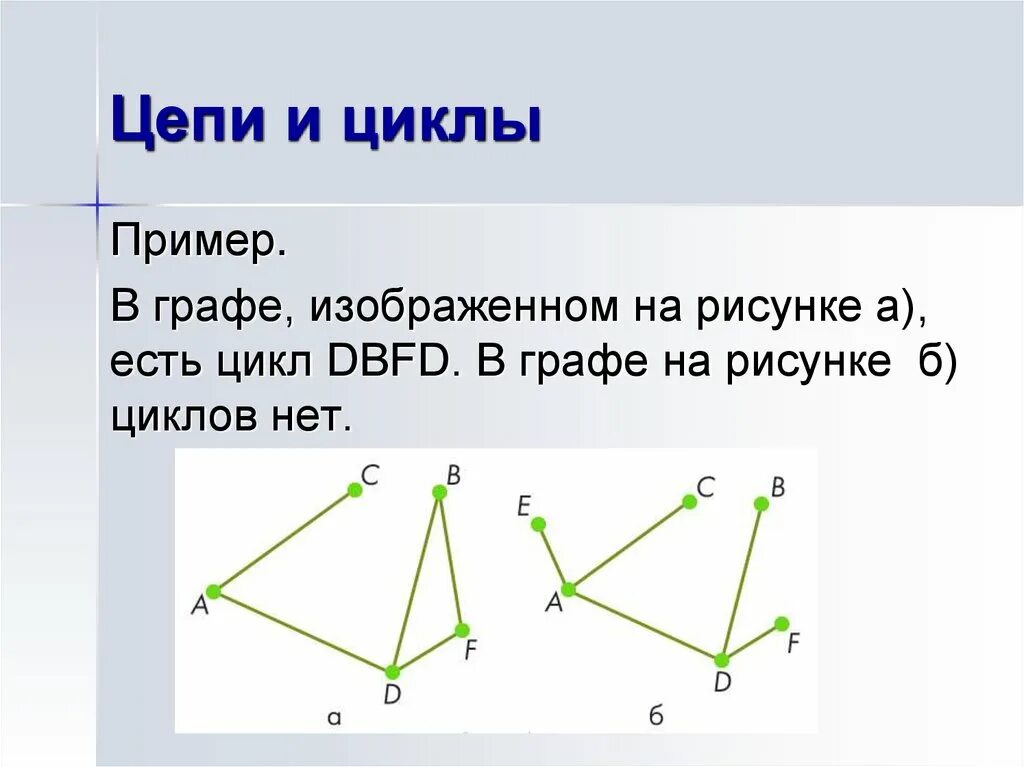 Цепи и циклы

Пример.

В графе, изображенном на рисунке а), есть цикл DBFD. В графе на рисунке б) циклов нет.

C
B
A
F
D
а

E
C
B
A
F
D
б